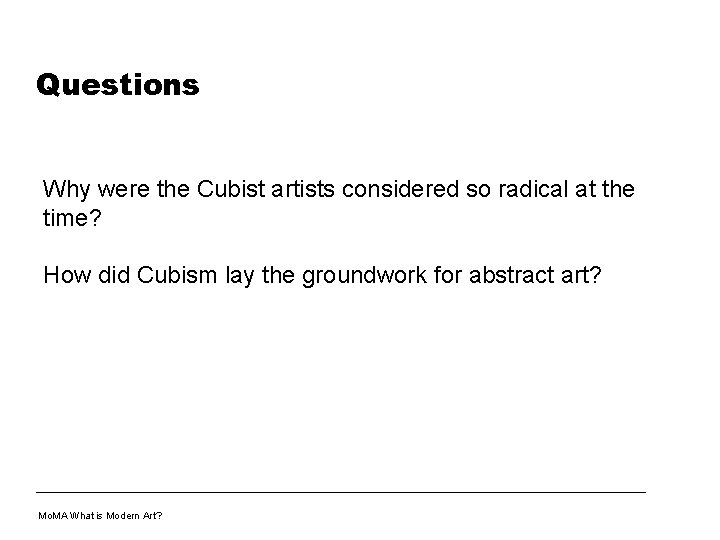 Questions

Why were the Cubist artists considered so radical at the time?

How did Cubism lay the groundwork for abstract art?

MoMA What is Modern Art?